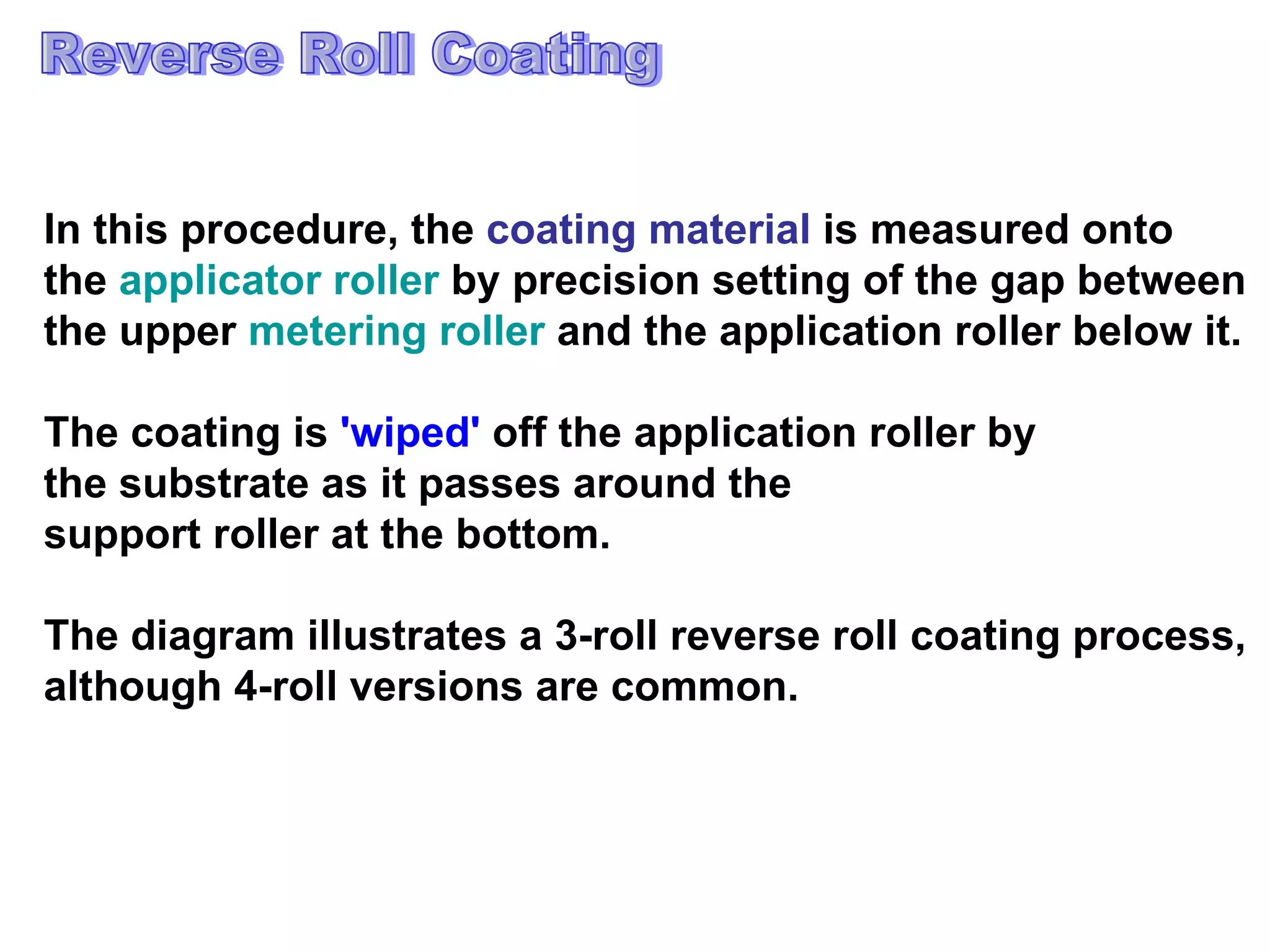 Reverse Roll Coating

In this procedure, the coating material is measured onto the applicator roller by precision setting of the gap between the upper metering roller and the application roller below it.

The coating is 'wiped' off the application roller by the substrate as it passes around the support roller at the bottom.

The diagram illustrates a 3-roll reverse roll coating process, although 4-roll versions are common.